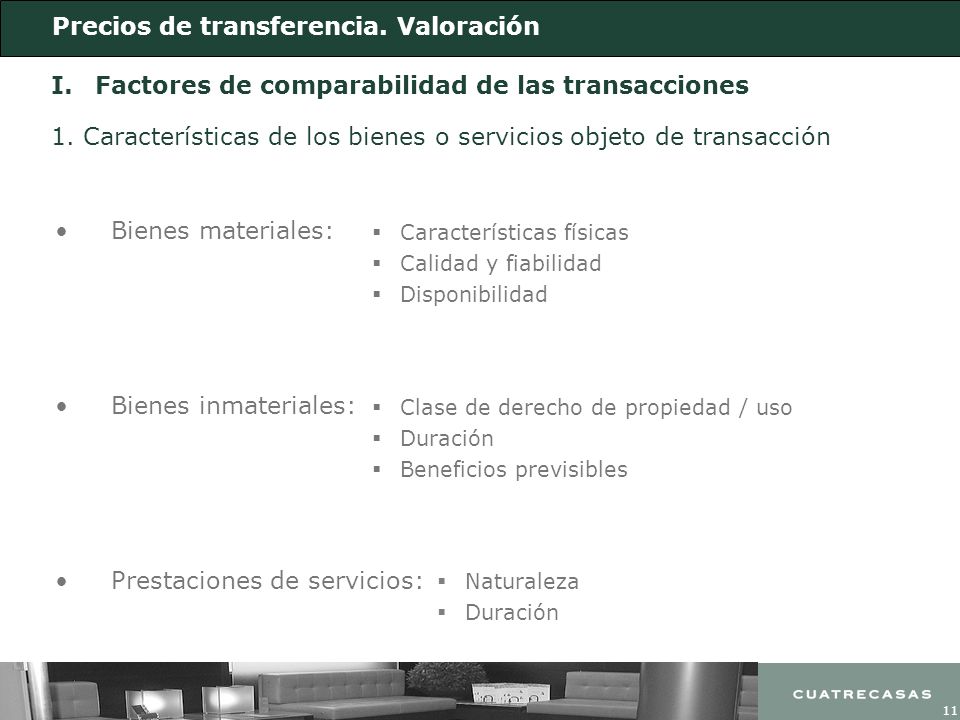 Precios de transferencia. Valoración

I. Factores de comparabilidad de las transacciones

1. Características de los bienes o servicios objeto de transacción

• Bienes materiales:
▪ Características físicas
▪ Calidad y fiabilidad
▪ Disponibilidad

• Bienes inmateriales:
▪ Clase de derecho de propiedad / uso
▪ Duración
▪ Beneficios previsibles

• Prestaciones de servicios:
▪ Naturaleza
▪ Duración

CUATRECASAS

11